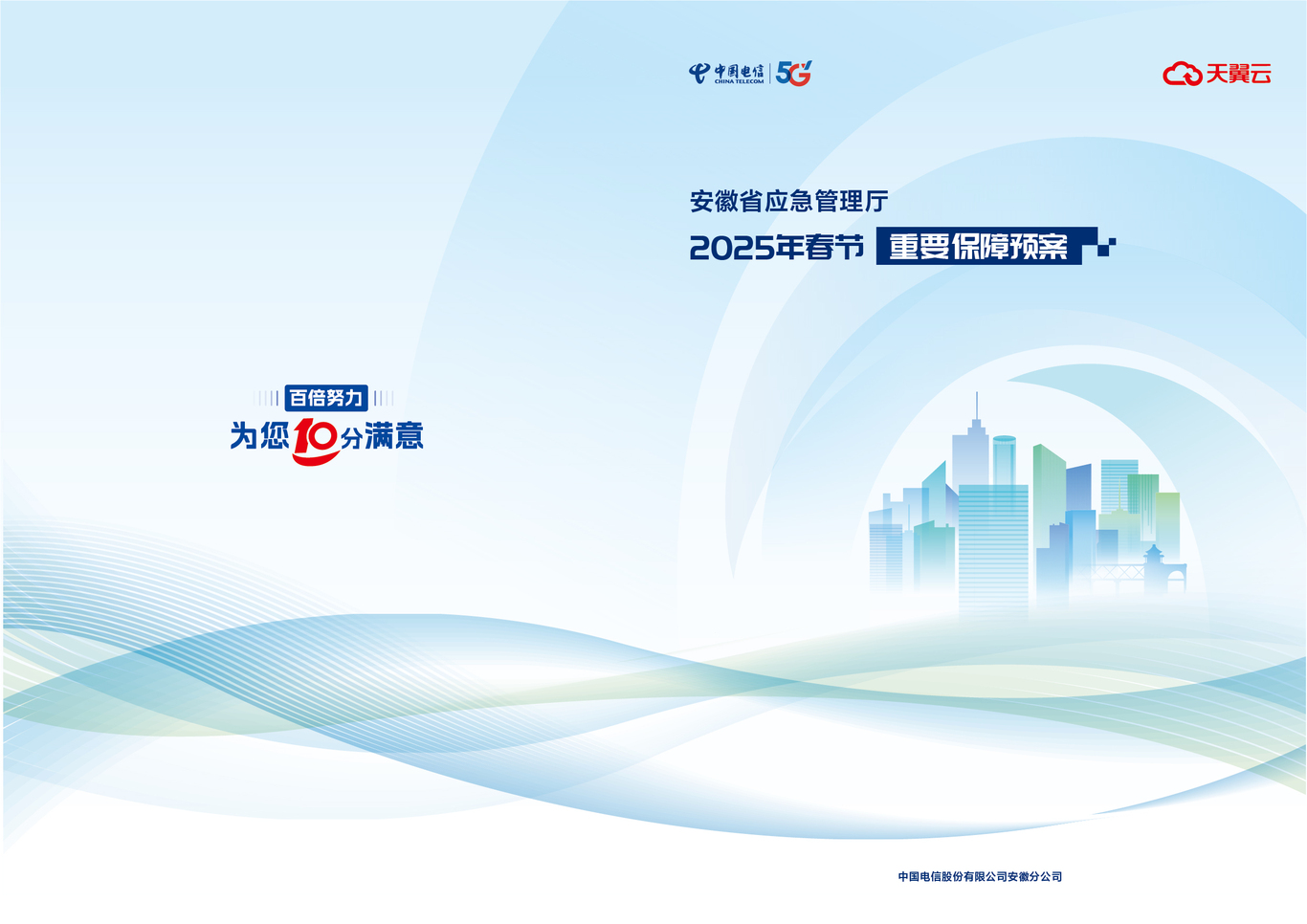 中国电信 CHINA TELECOM 5G

天翼云

安徽省应急管理厅

2025年春节 重要保障预案

百倍努力

为您10分满意

中国电信股份有限公司安徽分公司